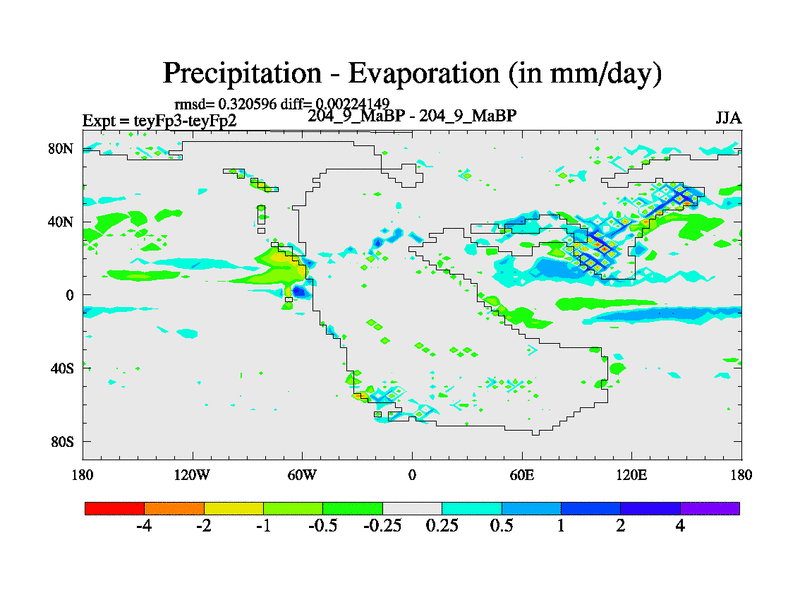 Precipitation - Evaporation (in mm/day)

rmsd= 0.320596 diff= 0.00224149

Expt = teyFp3-teyFp2

204_9_MaBP - 204_9_MaBP

JJA

80N

40N

0

40S

80S

180

120W

60W

0

60E

120E

180

-4

-2

-1

-0.5

-0.25

0.25

0.5

1

2

4